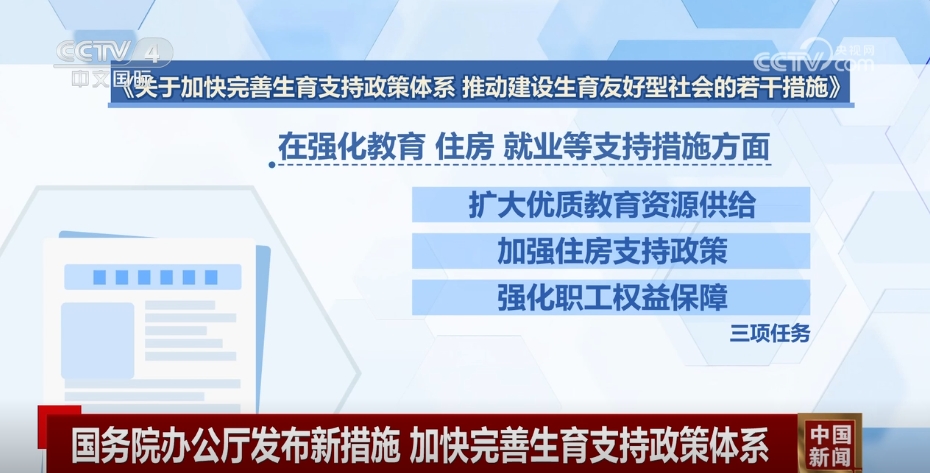 CCTV 4
中文国际

央视网
CCTV.com

《关于加快完善生育支持政策体系 推动建设生育友好型社会的若干措施》

在强化教育 住房 就业等支持措施方面

扩大优质教育资源供给

加强住房支持政策

强化职工权益保障

三项任务

国务院办公厅发布新措施 加快完善生育支持政策体系

中国新闻